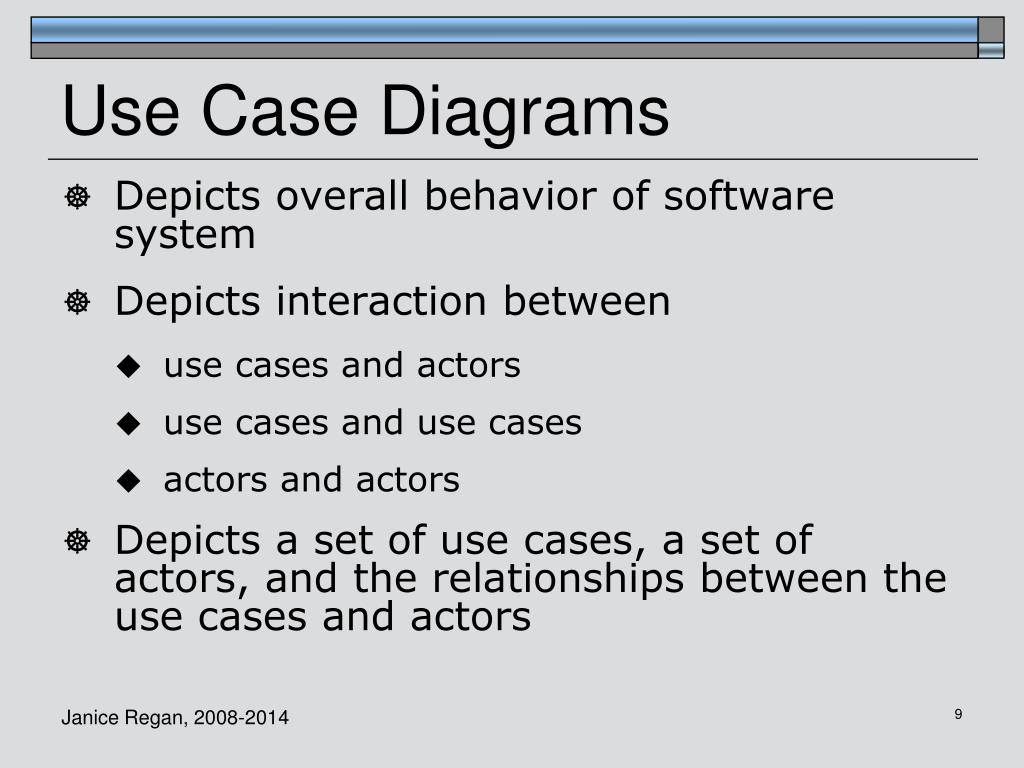 Use Case Diagrams

Depicts overall behavior of software system

Depicts interaction between

use cases and actors

use cases and use cases

actors and actors

Depicts a set of use cases, a set of actors, and the relationships between the use cases and actors

Janice Regan, 2008-2014

9